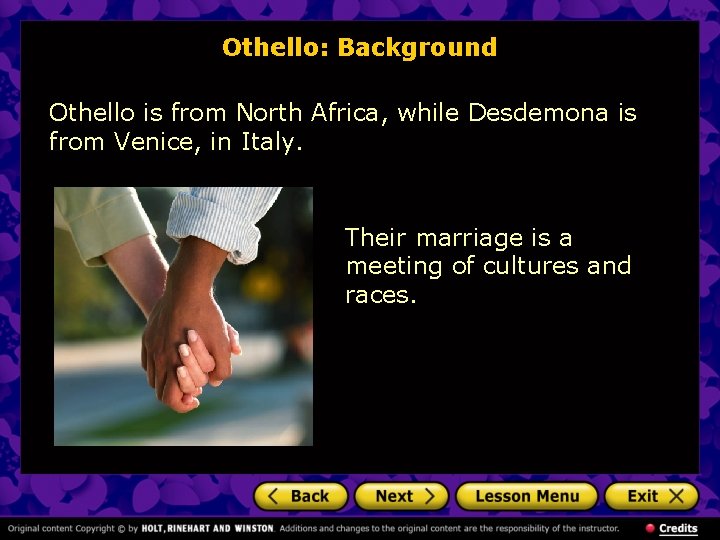 Othello: Background

Othello is from North Africa, while Desdemona is from Venice, in Italy.

Their marriage is a meeting of cultures and races.

Back
Next
Lesson Menu
Exit

Original content Copyright © by HOLT, RINEHART AND WINSTON. Additions and changes to the original content are the responsibility of the instructor.
Credits